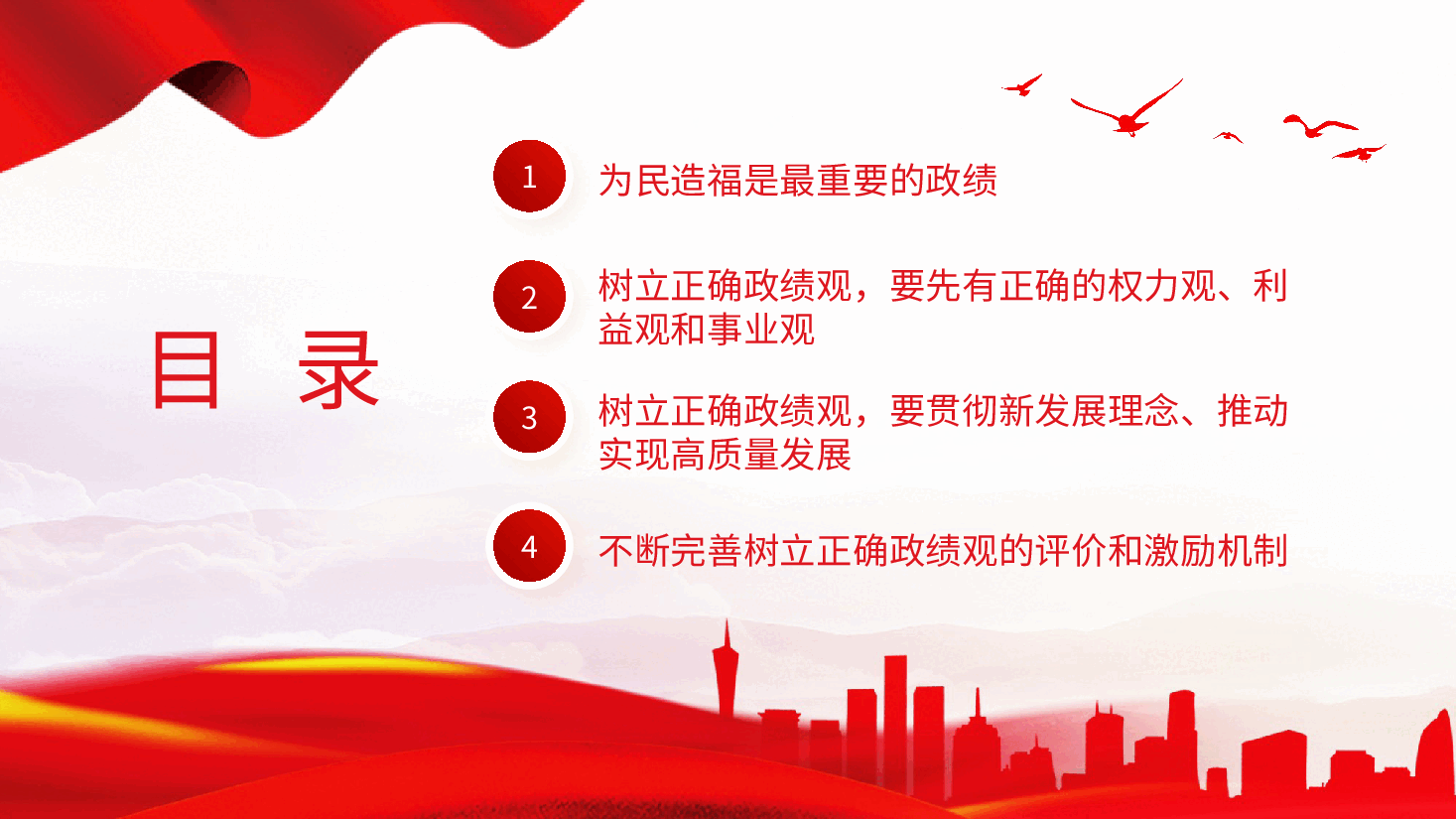 目 录

1 为民造福是最重要的政绩

2 树立正确政绩观，要先有正确的权力观、利益观和事业观

3 树立正确政绩观，要贯彻新发展理念、推动实现高质量发展

4 不断完善树立正确政绩观的评价和激励机制